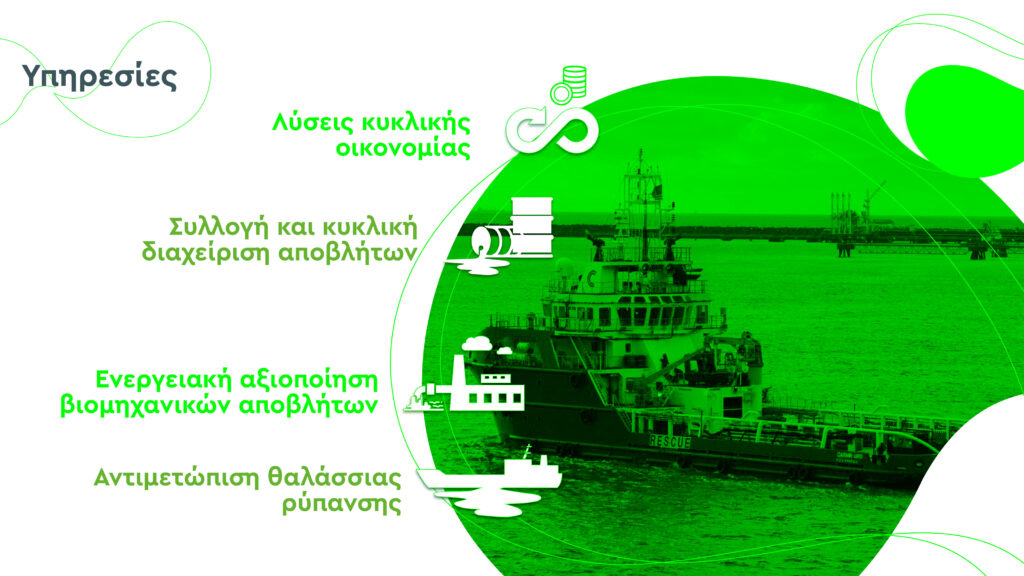 Υπηρεσίες

Λύσεις κυκλικής οικονομίας

Συλλογή και κυκλική διαχείριση αποβλήτων

Ενεργειακή αξιοποίηση βιομηχανικών αποβλήτων

Αντιμετώπιση θαλάσσιας ρύπανσης

RESCUE